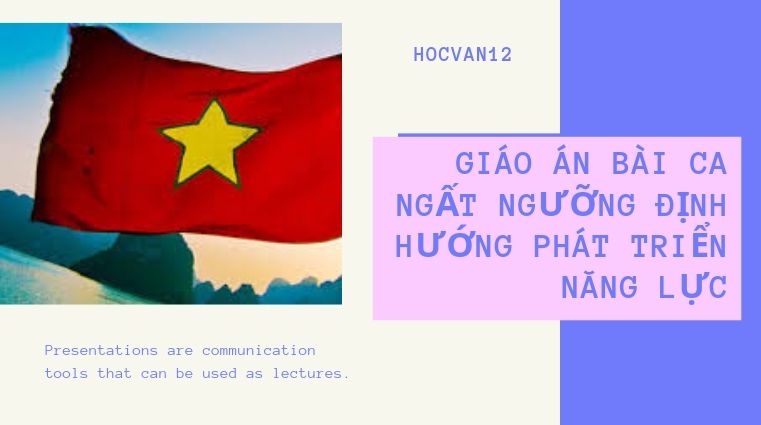 HOCVAN12

GIÁO ÁN BÀI CA NGẤT NGƯỠNG ĐỊNH HƯỚNG PHÁT TRIỂN NĂNG LỰC

Presentations are communication tools that can be used as lectures.